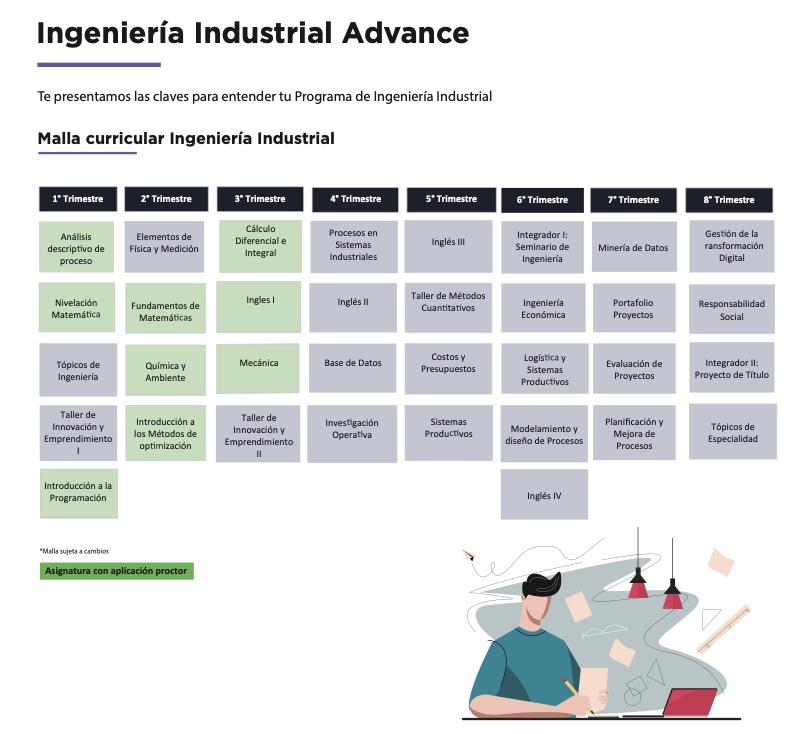 Ingeniería Industrial Advance

Te presentamos las claves para entender tu Programa de Ingeniería Industrial

Malla curricular Ingeniería Industrial

| 1° Trimestre | 2° Trimestre | 3° Trimestre | 4° Trimestre | 5° Trimestre | 6° Trimestre | 7° Trimestre | 8° Trimestre |
|---|---|---|---|---|---|---|---|
| Análisis descriptivo de proceso | Elementos de Física y Medición | Cálculo Diferencial e Integral | Procesos en Sistemas Industriales | Inglés III | Integrador I: Seminario de Ingeniería | Minería de Datos | Gestión de la ransformación Digital |
| Nivelación Matemática | Fundamentos de Matemáticas | Ingles I | Inglés II | Taller de Métodos Cuantitativos | Ingeniería Económica | Portafolio Proyectos | Responsabilidad Social |
| Tópicos de Ingeniería | Química y Ambiente | Mecánica | Base de Datos | Costos y Presupuestos | Logística y Sistemas Productivos | Evaluación de Proyectos | Integrador II: Proyecto de Título |
| Taller de Innovación y Emprendimiento I | Introducción a los Métodos de optimización | Taller de Innovación y Emprendimiento II | Investigación Operativa | Sistemas Productivos | Modelamiento y diseño de Procesos | Planificación y Mejora de Procesos | Tópicos de Especialidad |
| Introducción a la Programación | | | | | Inglés IV | | |

*Malla sujeta a cambios

Asignatura con aplicación proctor